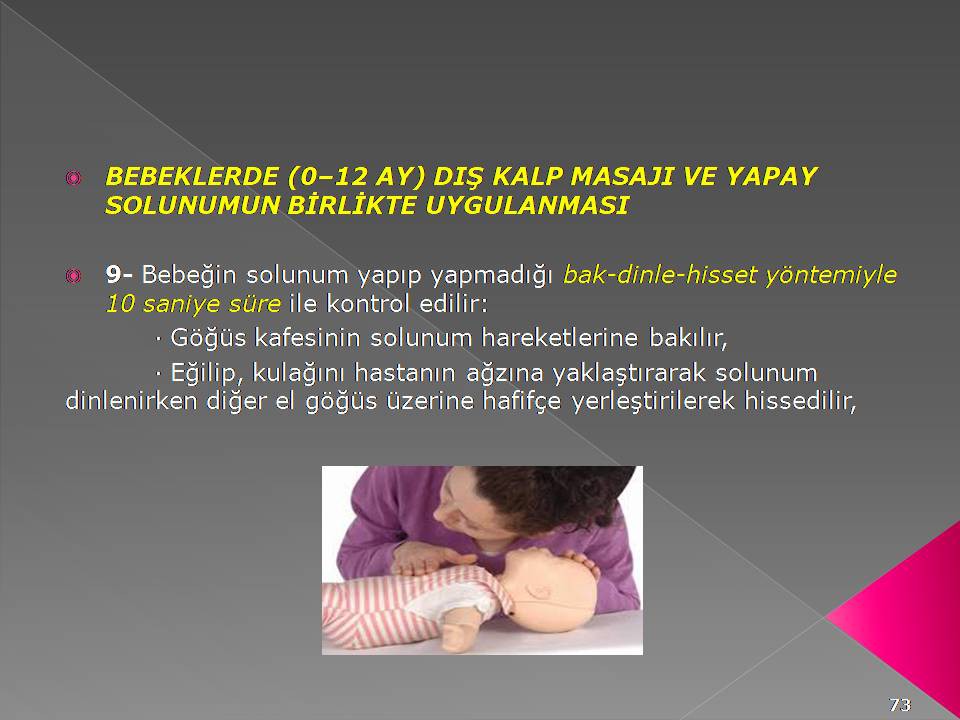 BEBEKLERDE (0–12 AY) DIŞ KALP MASAJI VE YAPAY SOLUNUMUN BİRLİKTE UYGULANMASI

9- Bebeğin solunum yapıp yapmadığı bak-dinle-hisset yöntemiyle 10 saniye süre ile kontrol edilir:

· Göğüs kafesinin solunum hareketlerine bakılır,

· Eğilip, kulağını hastanın ağzına yaklaştırarak solunum dinlenirken diğer el göğüs üzerine hafifçe yerleştirilerek hissedilir,

73